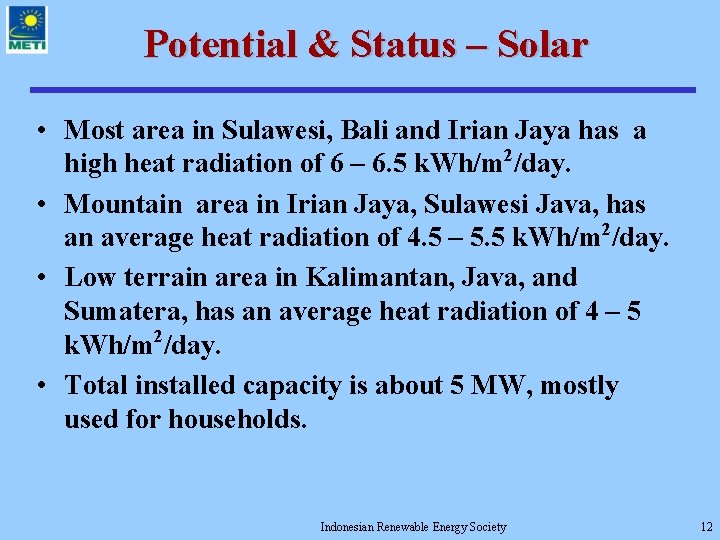 METI

Potential & Status – Solar

• Most area in Sulawesi, Bali and Irian Jaya has a high heat radiation of 6 – 6.5 kWh/m$^2$/day.

• Mountain area in Irian Jaya, Sulawesi Java, has an average heat radiation of 4.5 – 5.5 kWh/m$^2$/day.

• Low terrain area in Kalimantan, Java, and Sumatera, has an average heat radiation of 4 – 5 kWh/m$^2$/day.

• Total installed capacity is about 5 MW, mostly used for households.

Indonesian Renewable Energy Society

12